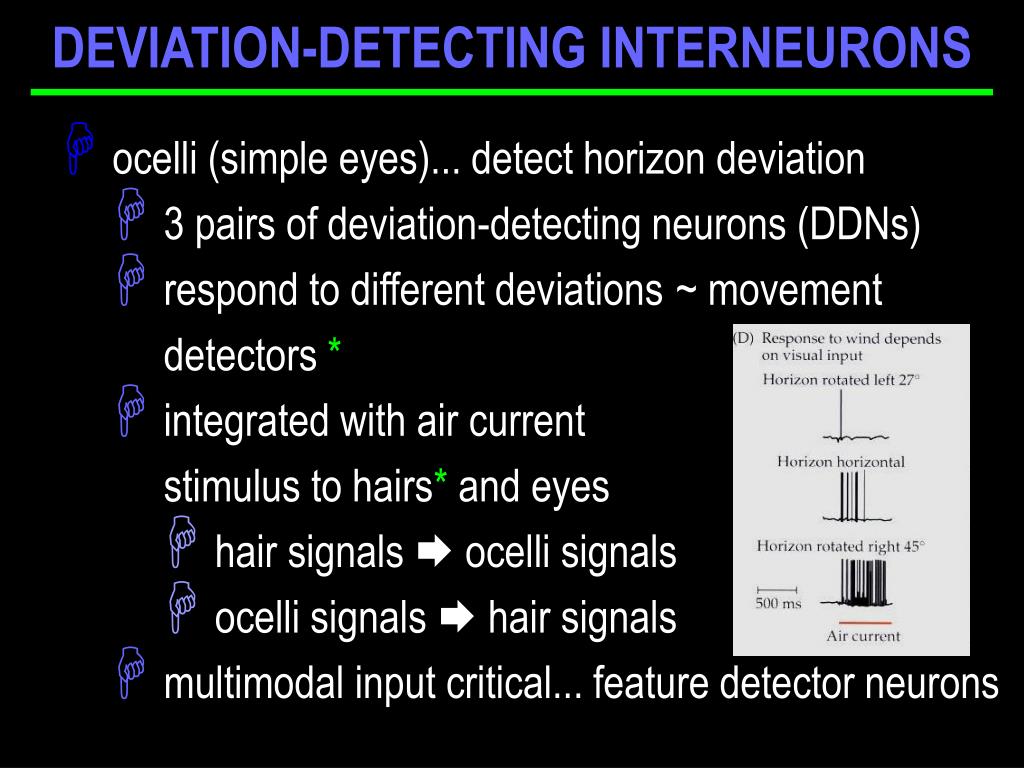 DEVIATION-DETECTING INTERNEURONS

ocelli (simple eyes)... detect horizon deviation

3 pairs of deviation-detecting neurons (DDNs)

respond to different deviations ~ movement detectors *

integrated with air current stimulus to hairs* and eyes

hair signals ➡ ocelli signals

ocelli signals ➡ hair signals

multimodal input critical... feature detector neurons

(D) Response to wind depends on visual input

Horizon rotated left 27°

Horizon horizontal

Horizon rotated right 45°

500 ms

Air current